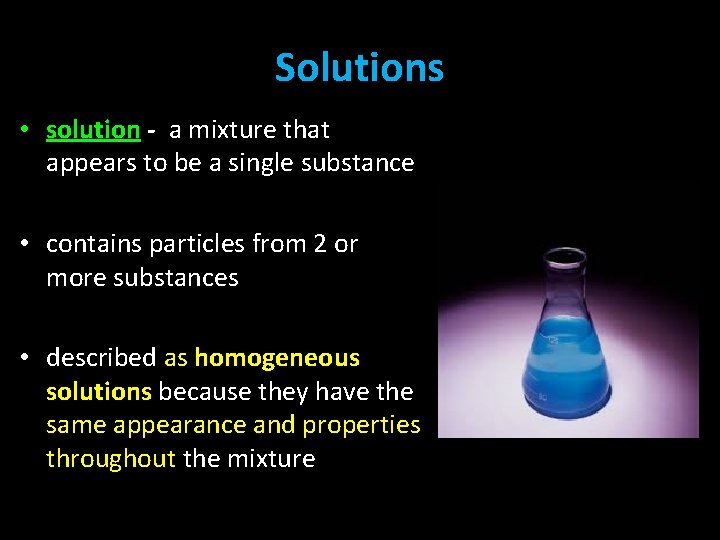 Solutions

• solution - a mixture that appears to be a single substance

• contains particles from 2 or more substances

• described as homogeneous solutions because they have the same appearance and properties throughout the mixture